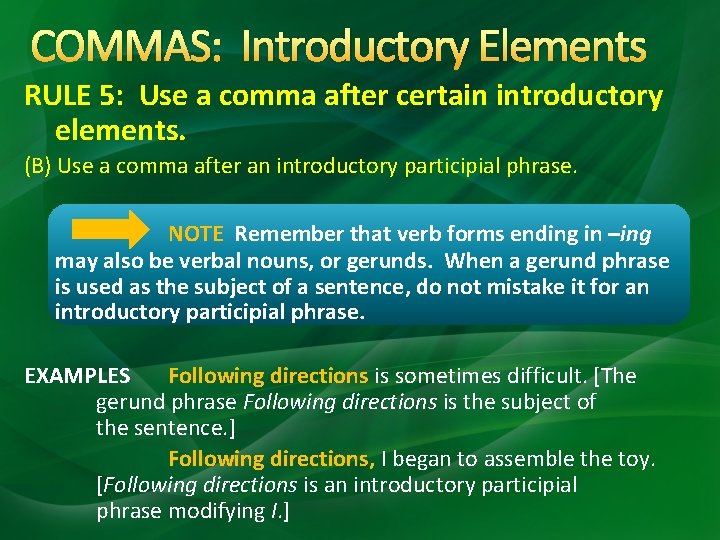 COMMAS: Introductory Elements

RULE 5: Use a comma after certain introductory elements.

(B) Use a comma after an introductory participial phrase.

NOTE Remember that verb forms ending in –ing may also be verbal nouns, or gerunds. When a gerund phrase is used as the subject of a sentence, do not mistake it for an introductory participial phrase.

EXAMPLES Following directions is sometimes difficult. [The gerund phrase Following directions is the subject of the sentence.]

Following directions, I began to assemble the toy. [Following directions is an introductory participial phrase modifying I.]